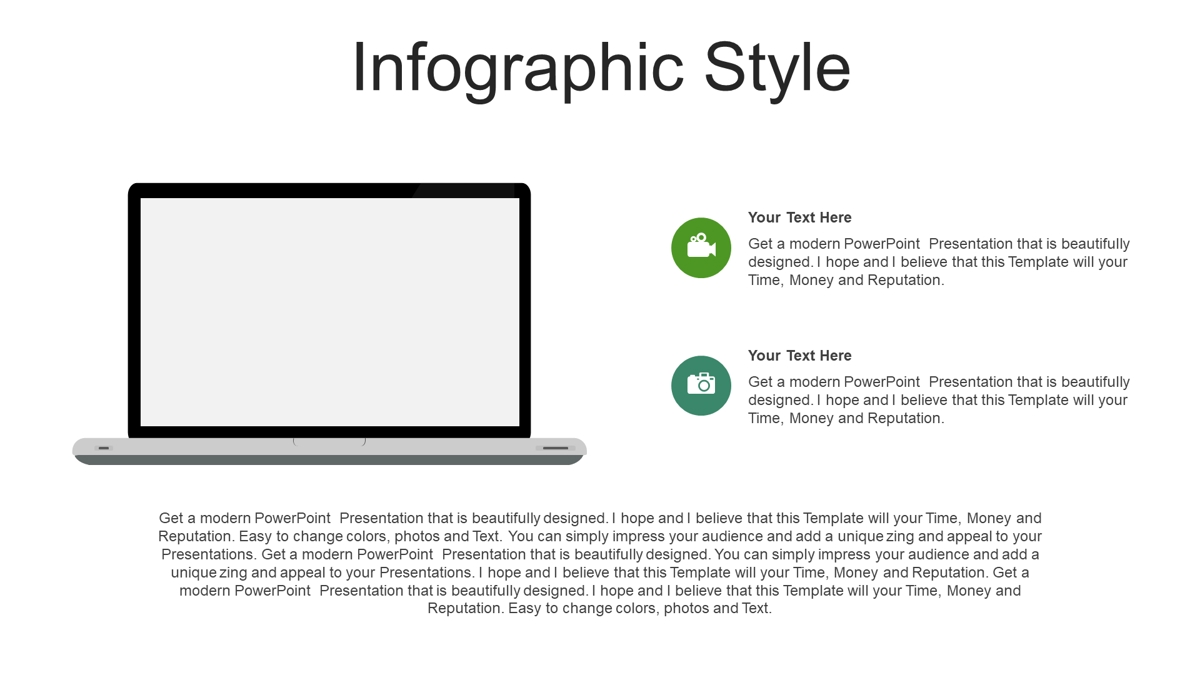 Infographic Style

Your Text Here

Get a modern PowerPoint Presentation that is beautifully designed. I hope and I believe that this Template will your Time, Money and Reputation.

Your Text Here

Get a modern PowerPoint Presentation that is beautifully designed. I hope and I believe that this Template will your Time, Money and Reputation.

Get a modern PowerPoint Presentation that is beautifully designed. I hope and I believe that this Template will your Time, Money and Reputation. Easy to change colors, photos and Text. You can simply impress your audience and add a unique zing and appeal to your Presentations. Get a modern PowerPoint Presentation that is beautifully designed. You can simply impress your audience and add a unique zing and appeal to your Presentations. I hope and I believe that this Template will your Time, Money and Reputation. Get a modern PowerPoint Presentation that is beautifully designed. I hope and I believe that this Template will your Time, Money and Reputation. Easy to change colors, photos and Text.